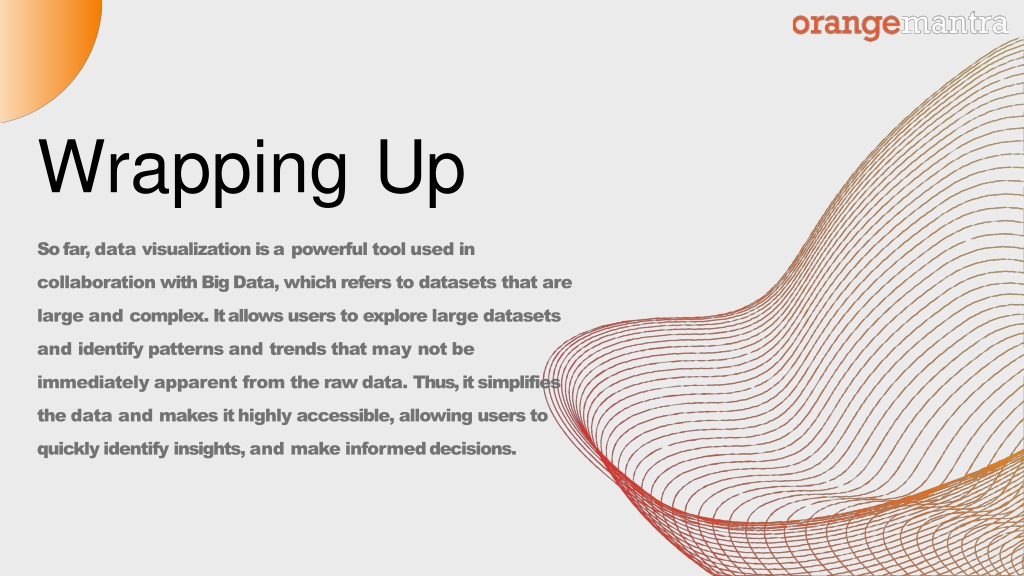 orangemantra

Wrapping Up

So far, data visualization is a powerful tool used in collaboration with Big Data, which refers to datasets that are large and complex. It allows users to explore large datasets and identify patterns and trends that may not be immediately apparent from the raw data. Thus, it simplifies the data and makes it highly accessible, allowing users to quickly identify insights, and make informed decisions.